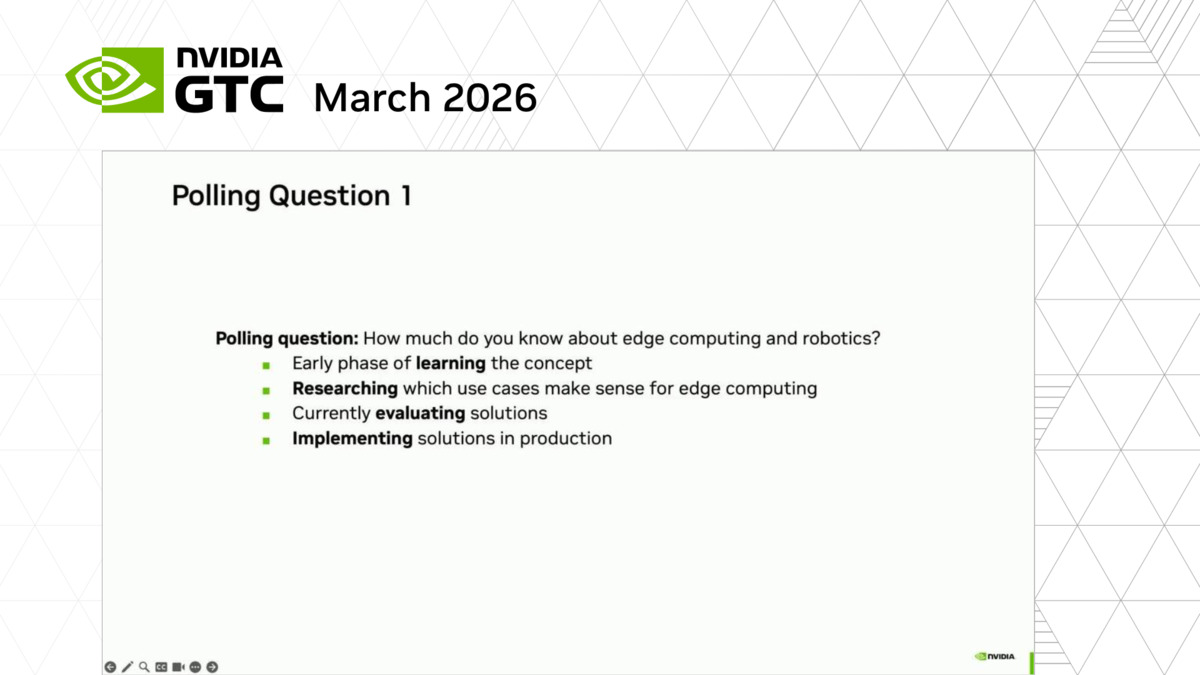 NVIDIA GTC March 2026

Polling Question 1

Polling question: How much do you know about edge computing and robotics?
• Early phase of learning the concept
• Researching which use cases make sense for edge computing
• Currently evaluating solutions
• Implementing solutions in production

NVIDIA